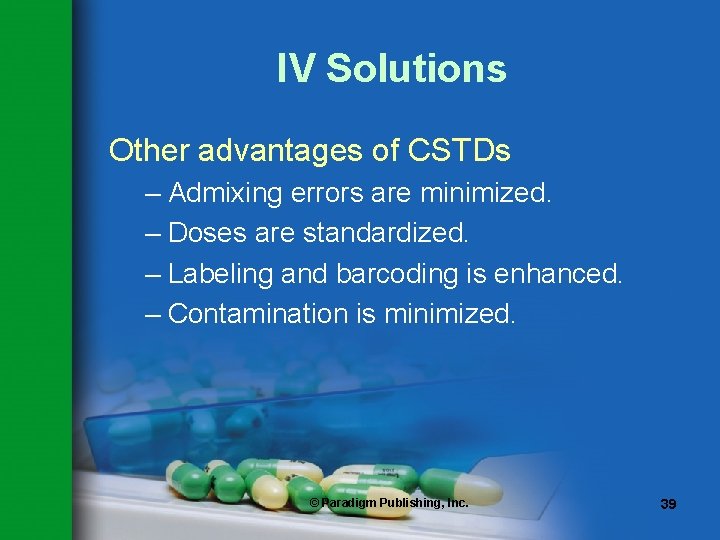 IV Solutions

Other advantages of CSTDs

– Admixing errors are minimized.

– Doses are standardized.

– Labeling and barcoding is enhanced.

– Contamination is minimized.

© Paradigm Publishing, Inc.

39